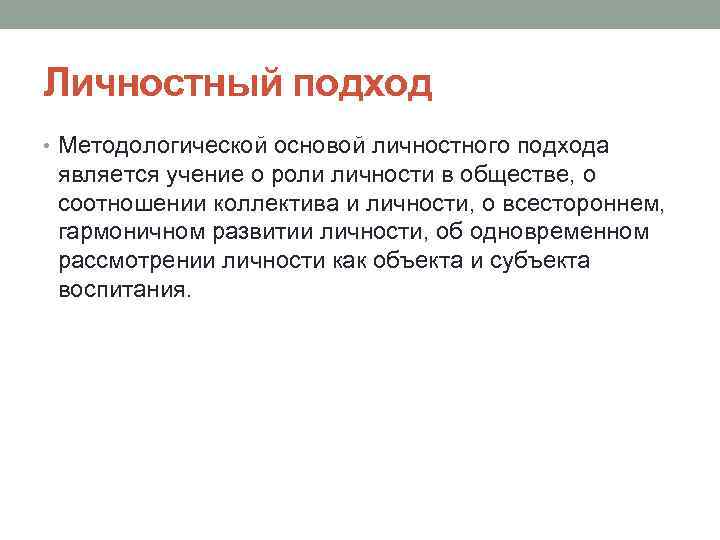 Личностный подход

• Методологической основой личностного подхода является учение о роли личности в обществе, о соотношении коллектива и личности, о всестороннем, гармоничном развитии личности, об одновременном рассмотрении личности как объекта и субъекта воспитания.